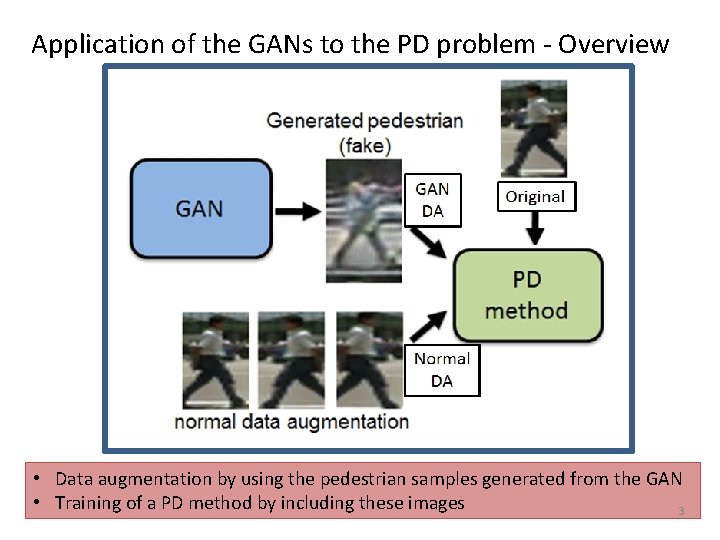 Application of the GANs to the PD problem - Overview

Generated pedestrian (fake)

GAN

GAN DA

Original

PD method

Normal DA

normal data augmentation

• Data augmentation by using the pedestrian samples generated from the GAN
• Training of a PD method by including these images

3